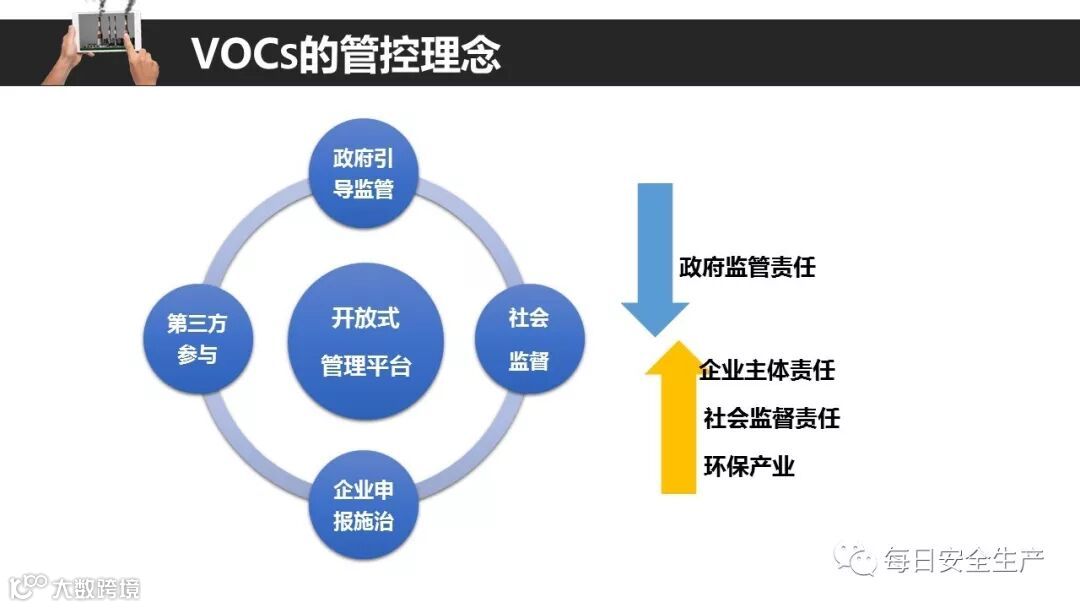 VOCs的管控理念

政府引导监管

第三方参与

开放式管理平台

社会监督

企业申报施治

政府监管责任

企业主体责任

社会监督责任

环保产业

每日安全生产

大数跨境